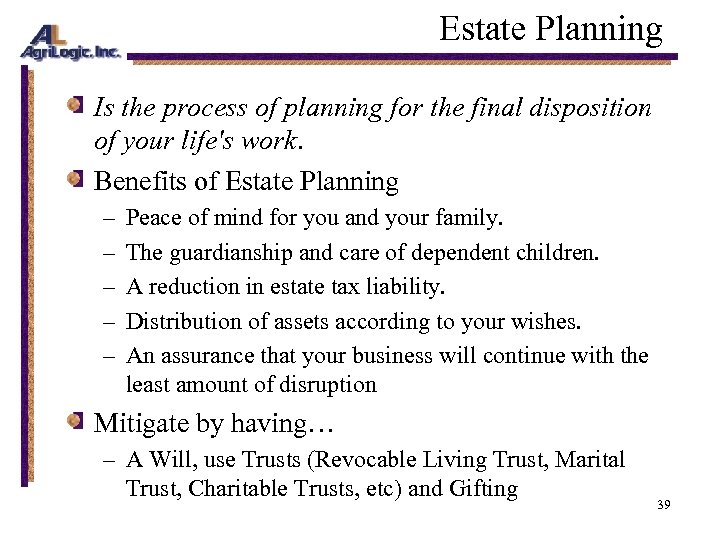 AL
AgriLogic, Inc.

Estate Planning

Is the process of planning for the final disposition of your life's work.

Benefits of Estate Planning

– Peace of mind for you and your family.

– The guardianship and care of dependent children.

– A reduction in estate tax liability.

– Distribution of assets according to your wishes.

– An assurance that your business will continue with the least amount of disruption

Mitigate by having…

– A Will, use Trusts (Revocable Living Trust, Marital Trust, Charitable Trusts, etc) and Gifting

39